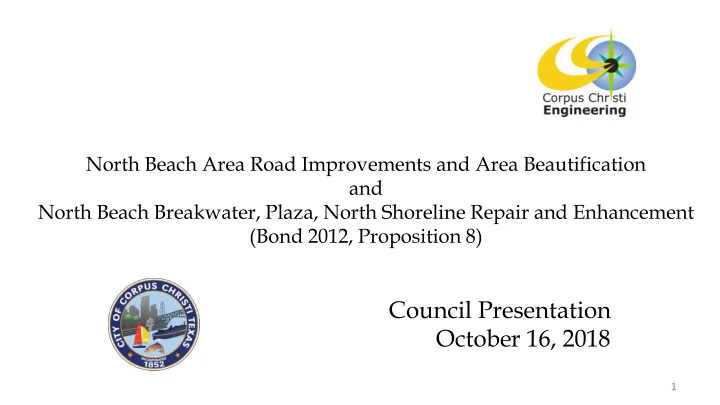 Corpus Christi Engineering

North Beach Area Road Improvements and Area Beautification
and
North Beach Breakwater, Plaza, North Shoreline Repair and Enhancement
(Bond 2012, Proposition 8)

CITY OF CORPUS CHRISTI TEXAS
INCORPORATED
1852

Council Presentation
October 16, 2018

1